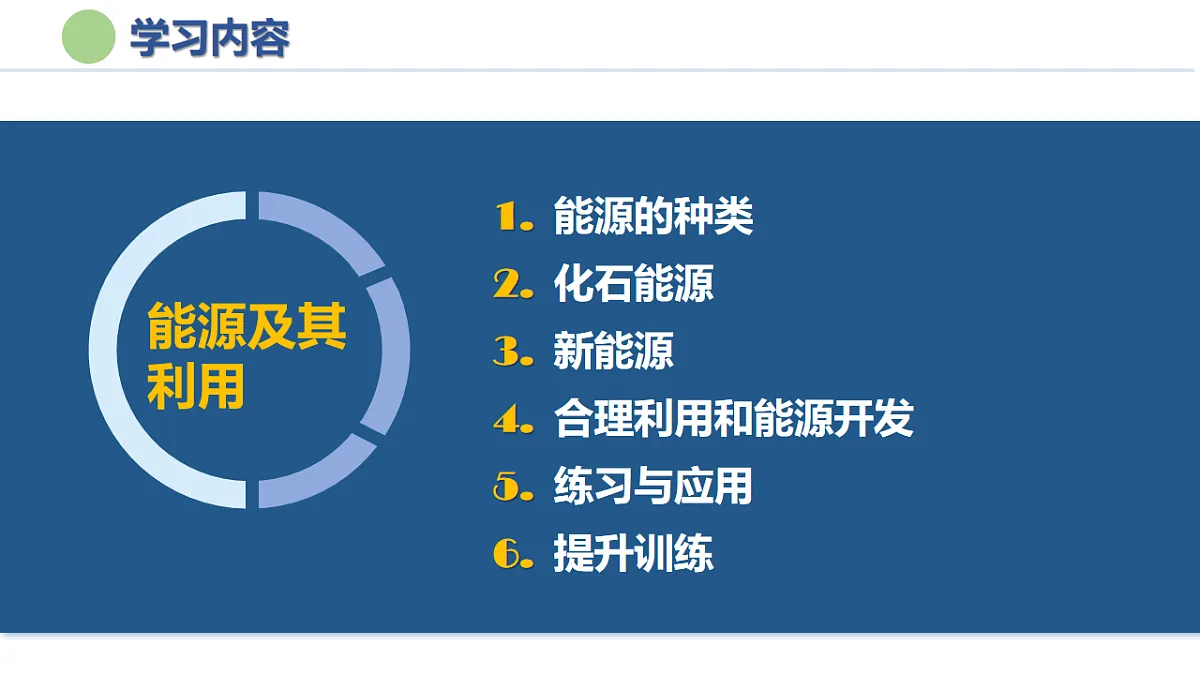 学习内容

能源及其利用

1. 能源的种类
2. 化石能源
3. 新能源
4. 合理利用和能源开发
5. 练习与应用
6. 提升训练